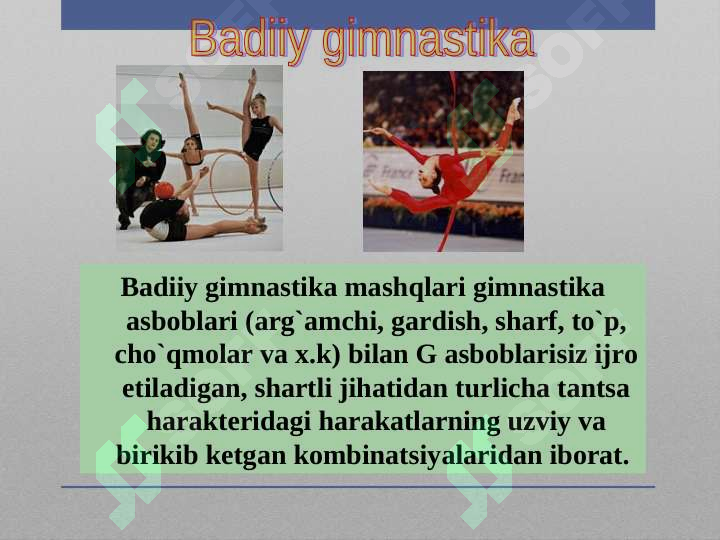 Badiiy gimnastika

Badiiy gimnastika mashqlari gimnastika asboblari (arg`amchi, gardish, sharf, to`p, cho`qmolar va x.k) bilan G asboblarisiz ijro etiladigan, shartli jihatidan turlicha tantsa harakteridagi harakatlarning uzviy va birikib ketgan kombinatsiyalaridan iborat.